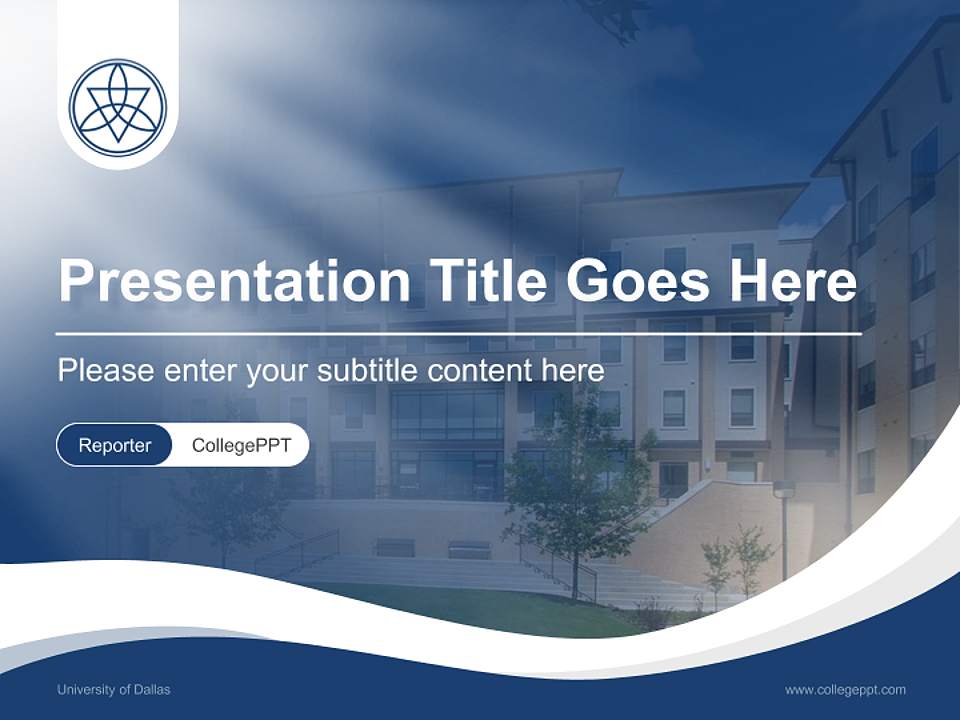 Presentation Title Goes Here

Please enter your subtitle content here

Reporter CollegePPT

University of Dallas

www.collegeppt.com